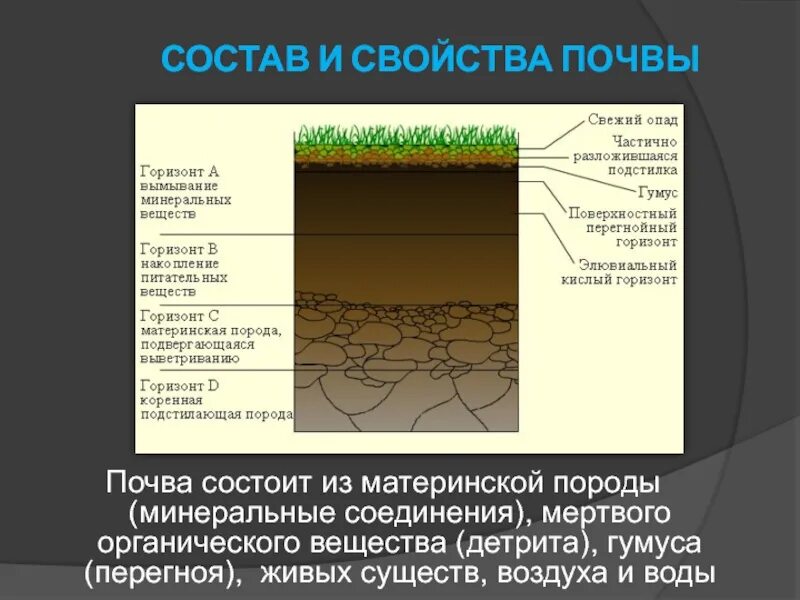 СОСТАВ И СВОЙСТВА ПОЧВЫ

Горизонт А вымывание минеральных веществ

Горизонт В накопление питательных веществ

Горизонт С материнская порода, подвергающаяся выветриванию

Горизонт D коренная подстилающая порода

Свежий опад

Частично разложившаяся подстилка

Гумус

Поверхностный перегнойный горизонт

Элювиальный кислый горизонт

Почва состоит из материнской породы (минеральные соединения), мертвого органического вещества (детрита), гумуса (перегноя), живых существ, воздуха и воды